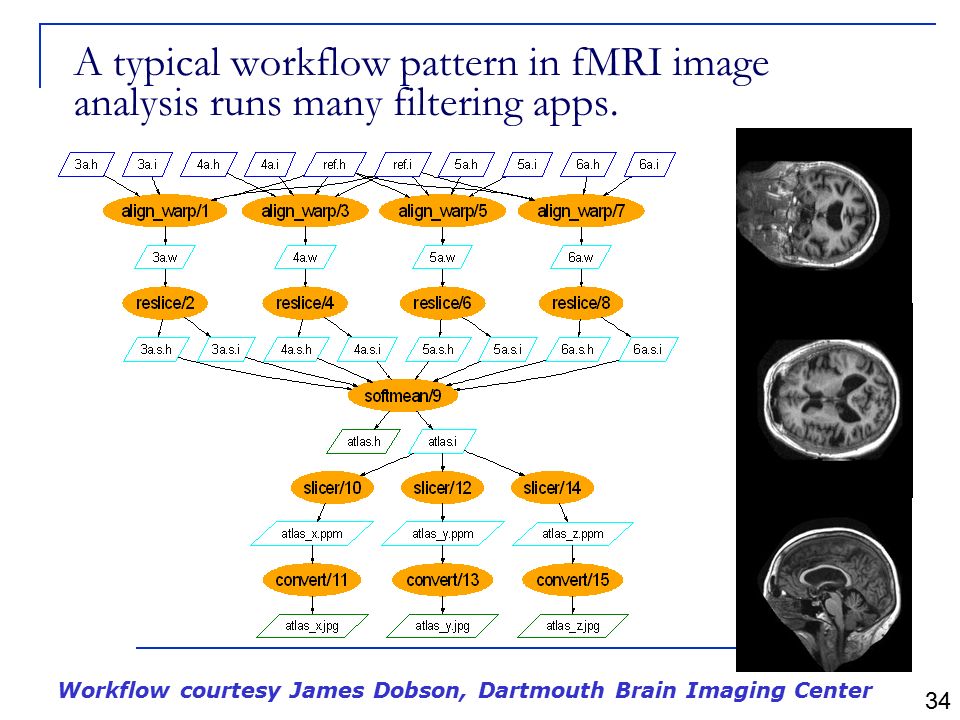 A typical workflow pattern in fMRI image analysis runs many filtering apps.

3a.h 3a.i 4a.h 4a.i ref.h ref.i 5a.h 5a.i 6a.h 6a.i

align_warp/1 align_warp/3 align_warp/5 align_warp/7

3a.w 4a.w 5a.w 6a.w

reslice/2 reslice/4 reslice/6 reslice/8

3a.s.h 3a.s.i 4a.s.h 4a.s.i 5a.s.h 5a.s.i 6a.s.h 6a.s.i

softmean/9

atlas.h atlas.i

slicer/10 slicer/12 slicer/14

atlas_x.ppm atlas_y.ppm atlas_z.ppm

convert/11 convert/13 convert/15

atlas_x.jpg atlas_y.jpg atlas_z.jpg

Workflow courtesy James Dobson, Dartmouth Brain Imaging Center

34